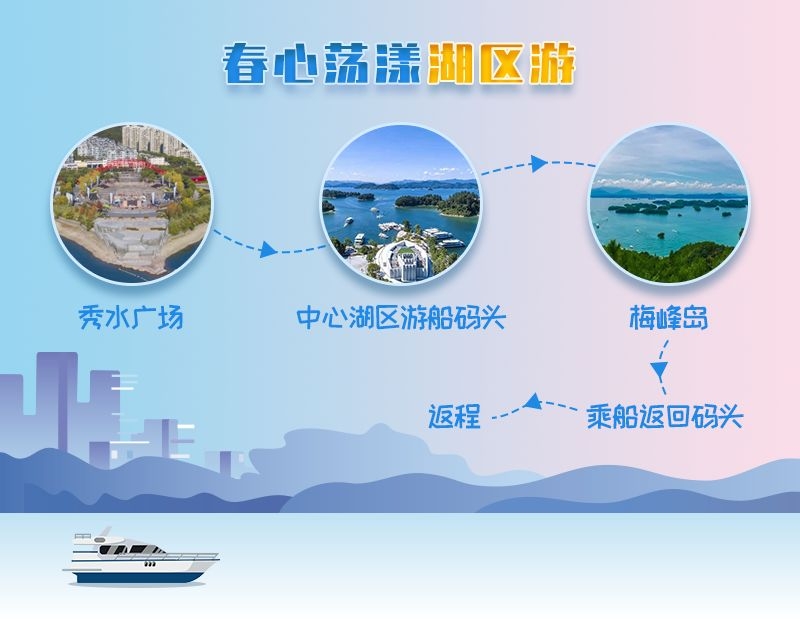 春心荡漾湖区游

秀水广场

中心湖区游船码头

梅峰岛

乘船返回码头

返程